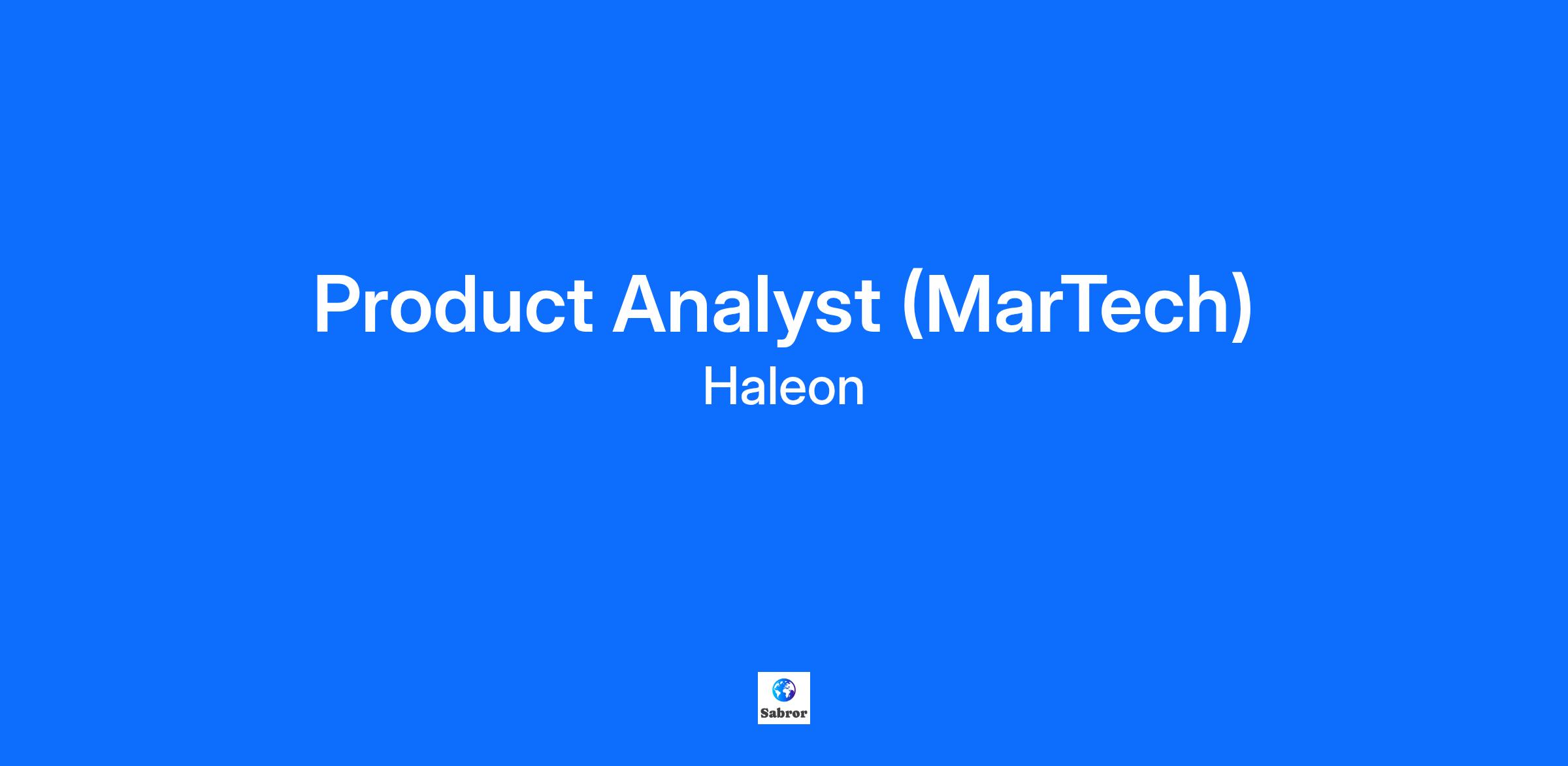 Product Analyst (MarTech)
Haleon

Sabror